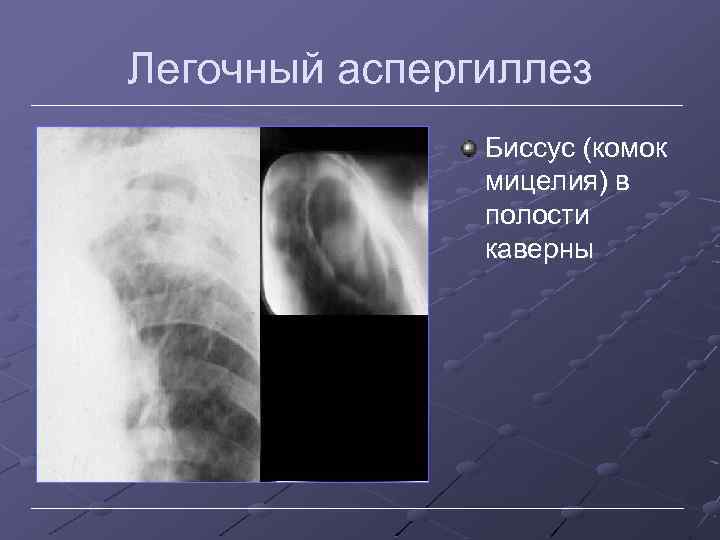 Легочный аспергиллез

Биссус (комок мицелия) в полости каверны